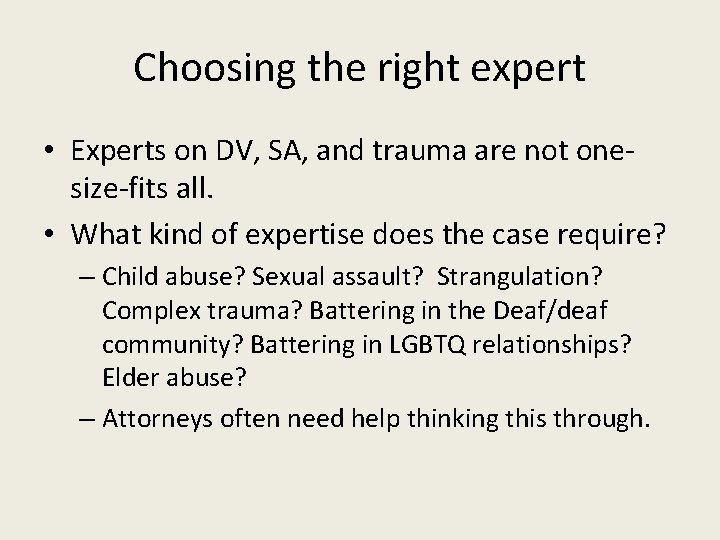 Choosing the right expert

• Experts on DV, SA, and trauma are not one-size-fits all.

• What kind of expertise does the case require?
  – Child abuse? Sexual assault? Strangulation? Complex trauma? Battering in the Deaf/deaf community? Battering in LGBTQ relationships? Elder abuse?
  – Attorneys often need help thinking this through.